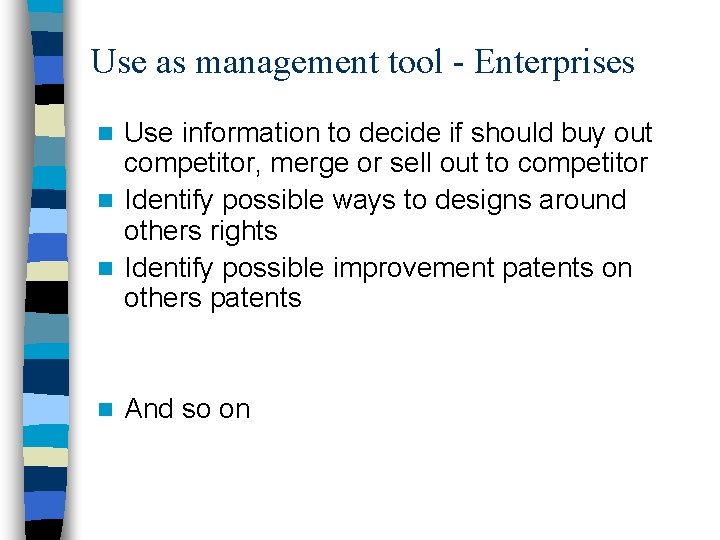 Use as management tool - Enterprises

Use information to decide if should buy out competitor, merge or sell out to competitor

Identify possible ways to designs around others rights

Identify possible improvement patents on others patents

And so on